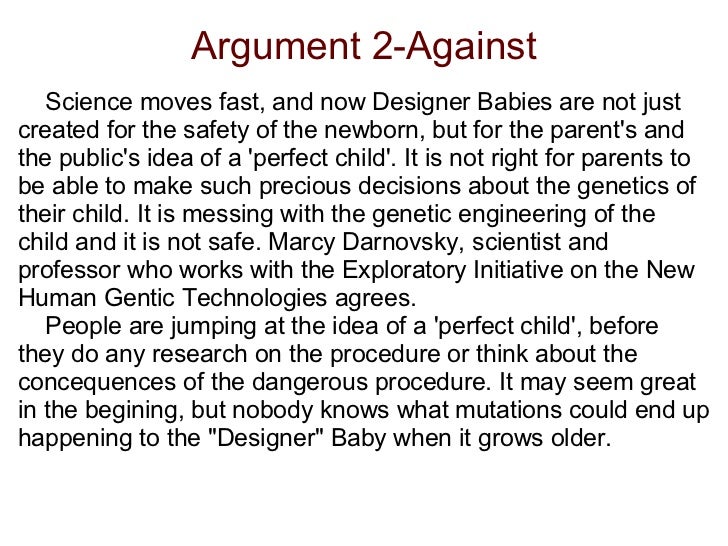 Argument 2-Against

Science moves fast, and now Designer Babies are not just created for the safety of the newborn, but for the parent's and the public's idea of a 'perfect child'. It is not right for parents to be able to make such precious decisions about the genetics of their child. It is messing with the genetic engineering of the child and it is not safe. Marcy Darnovsky, scientist and professor who works with the Exploratory Initiative on the New Human Gentic Technologies agrees.

People are jumping at the idea of a 'perfect child', before they do any research on the procedure or think about the concequences of the dangerous procedure. It may seem great in the begining, but nobody knows what mutations could end up happening to the "Designer" Baby when it grows older.